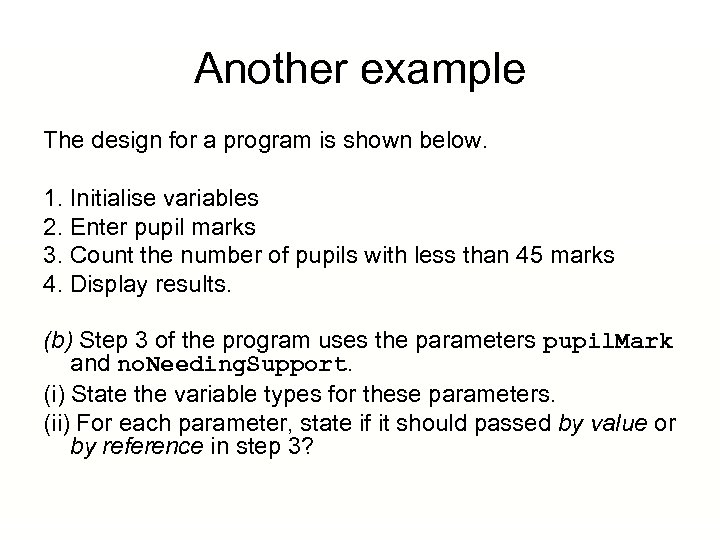 Another example

The design for a program is shown below.

1. Initialise variables
2. Enter pupil marks
3. Count the number of pupils with less than 45 marks
4. Display results.

(b) Step 3 of the program uses the parameters pupilMark and noNeedingSupport.

(i) State the variable types for these parameters.

(ii) For each parameter, state if it should passed by value or by reference in step 3?